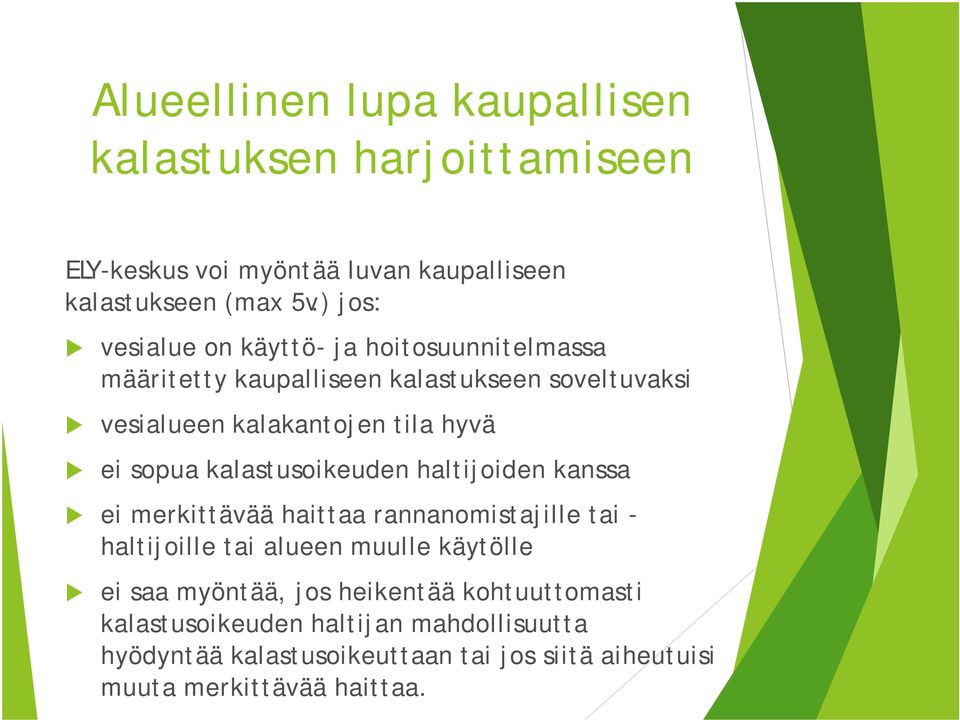 Alueellinen lupa kaupallisen kalastuksen harjoittamiseen

ELY-keskus voi myöntää luvan kaupalliseen kalastukseen (max 5v.) jos:

vesialue on käyttö- ja hoitosuunnitelmassa määritetty kaupalliseen kalastukseen soveltuvaksi

vesialueen kalakantojen tila hyvä

ei sopua kalastusoikeuden haltijoiden kanssa

ei merkittävää haittaa rannanomistajille tai -haltijoille tai alueen muulle käytölle

ei saa myöntää, jos heikentää kohtuuttomasti kalastusoikeuden haltijan mahdollisuutta hyödyntää kalastusoikeuttaan tai jos siitä aiheutuisi muuta merkittävää haittaa.